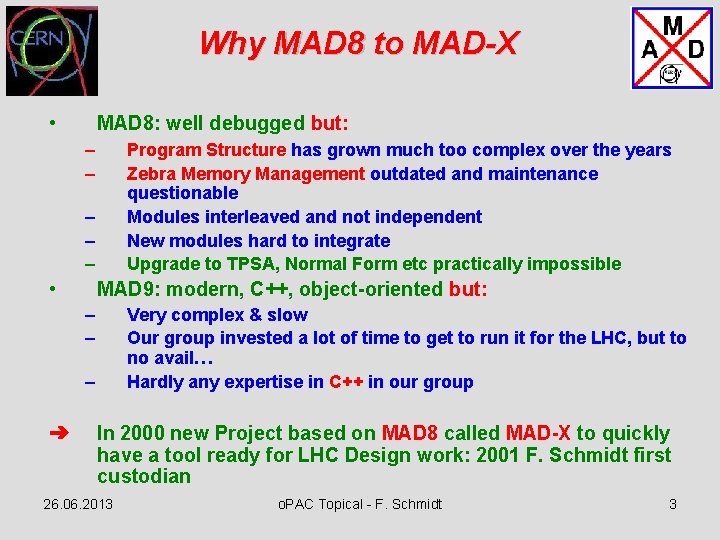 CERN

Why MAD8 to MAD-X

M
A D

• MAD8: well debugged but:
– Program Structure has grown much too complex over the years
– Zebra Memory Management outdated and maintenance questionable
– Modules interleaved and not independent
– New modules hard to integrate
– Upgrade to TPSA, Normal Form etc practically impossible
• MAD9: modern, C++, object-oriented but:
– Very complex & slow
– Our group invested a lot of time to get to run it for the LHC, but to no avail…
– Hardly any expertise in C++ in our group

➔ In 2000 new Project based on MAD8 called MAD-X to quickly have a tool ready for LHC Design work: 2001 F. Schmidt first custodian

26.06.2013 oPAC Topical - F. Schmidt 3